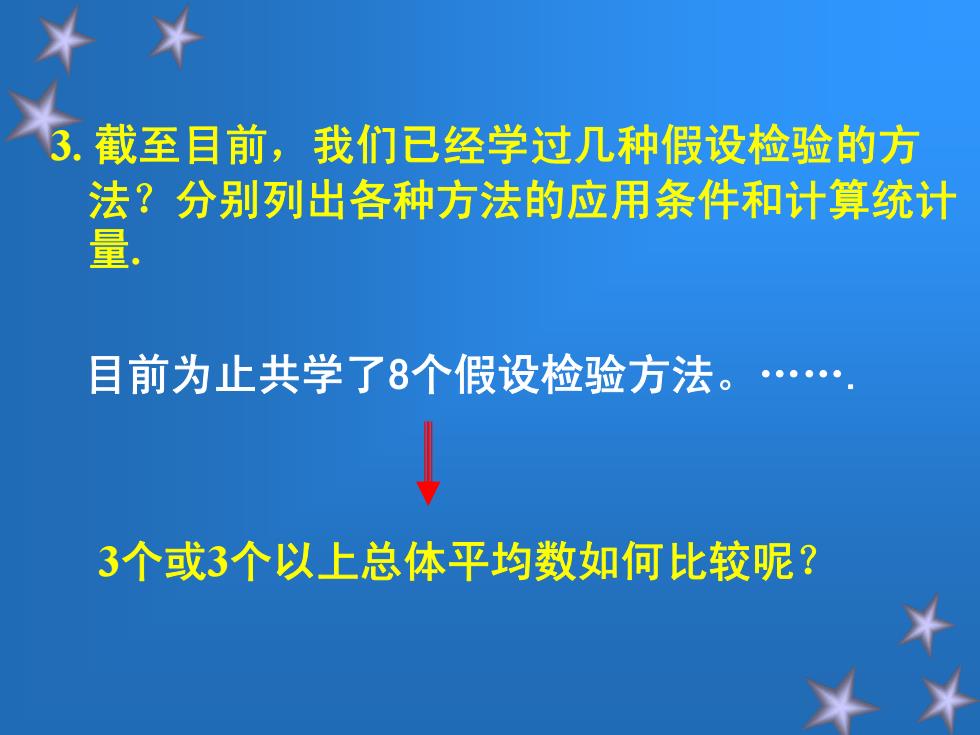 3. 截至目前，我们已经学过几种假设检验的方法？分别列出各种方法的应用条件和计算统计量.

目前为止共学了8个假设检验方法。…….

3个或3个以上总体平均数如何比较呢？